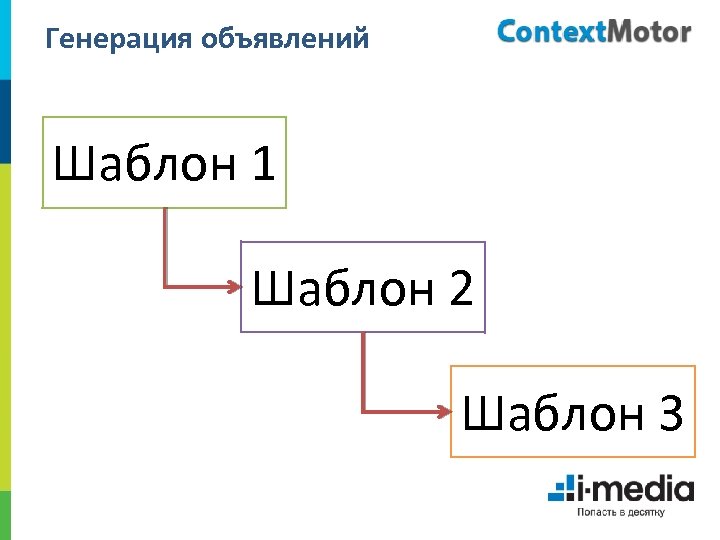 Генерация объявлений

ContextMotor

Шаблон 1

Шаблон 2

Шаблон 3

i-media
Попасть в десятку